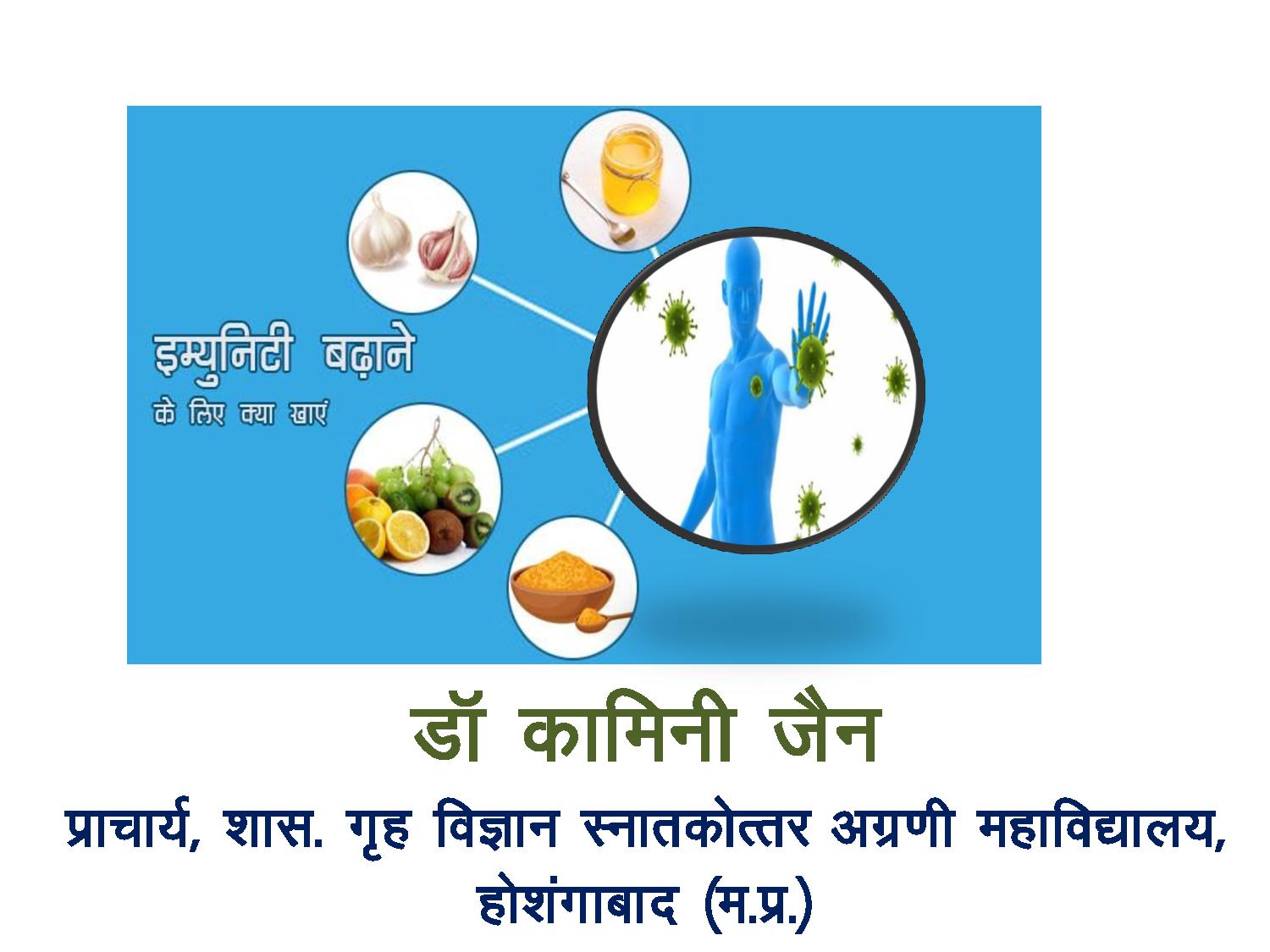 इम्युनिटी बढ़ाने
के लिए क्या खाएं

डॉ कामिनी जैन

प्राचार्य, शास. गृह विज्ञान स्नातकोत्तर अग्रणी महाविद्यालय, होशंगाबाद (म.प्र.)